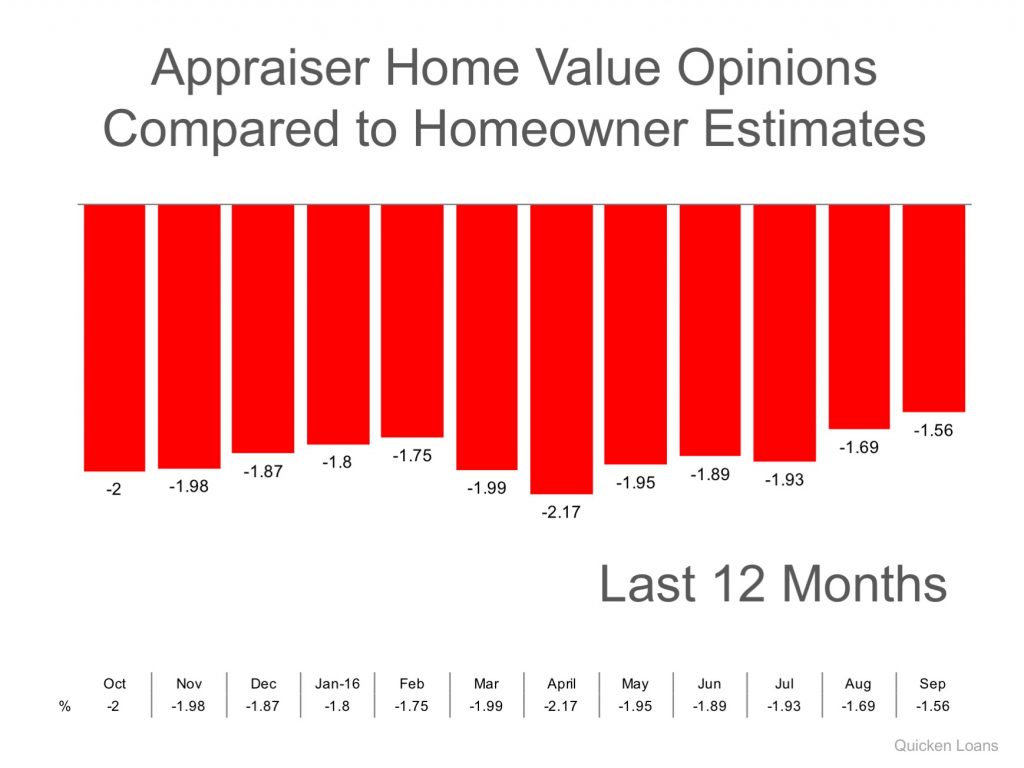 Appraiser Home Value Opinions Compared to Homeowner Estimates

-2
-1.98
-1.87
-1.8
-1.75
-1.99
-2.17
-1.95
-1.89
-1.93
-1.69
-1.56

Last 12 Months

| | Oct | Nov | Dec | Jan-16 | Feb | Mar | April | May | Jun | Jul | Aug | Sep |
|---|---|---|---|---|---|---|---|---|---|---|---|---|
| % | -2 | -1.98 | -1.87 | -1.8 | -1.75 | -1.99 | -2.17 | -1.95 | -1.89 | -1.93 | -1.69 | -1.56 |

Quicken Loans